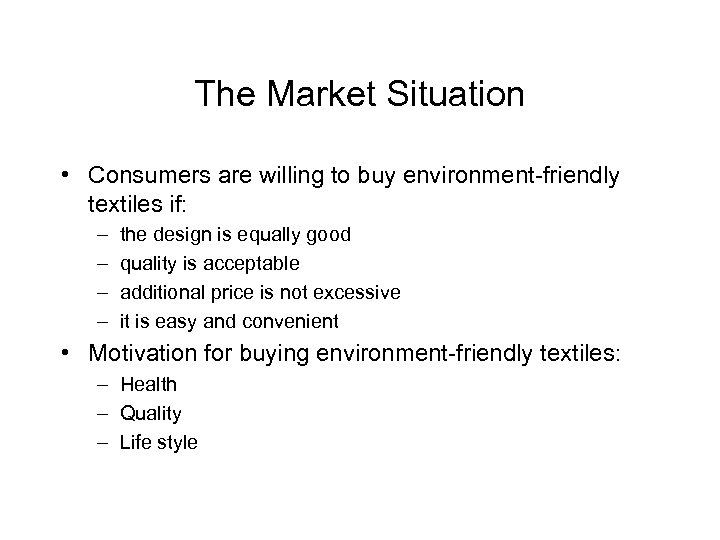 The Market Situation

• Consumers are willing to buy environment-friendly textiles if:
– the design is equally good
– quality is acceptable
– additional price is not excessive
– it is easy and convenient

• Motivation for buying environment-friendly textiles:
– Health
– Quality
– Life style